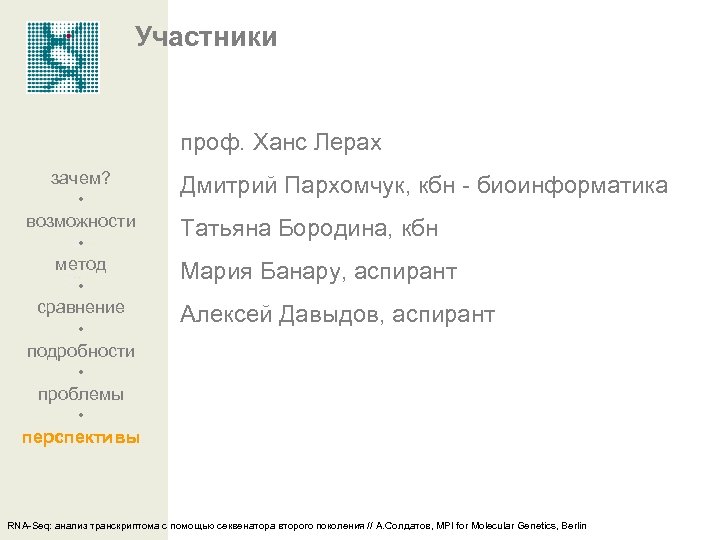 Участники

зачем?
•
возможности
•
метод
•
сравнение
•
подробности
•
проблемы
•
перспективы

проф. Ханс Лерах

Дмитрий Пархомчук, кбн - биоинформатика

Татьяна Бородина, кбн

Мария Банару, аспирант

Алексей Давыдов, аспирант

RNA-Seq: анализ транскриптома с помощью секвенатора второго поколения // А.Солдатов, MPI for Molecular Genetics, Berlin